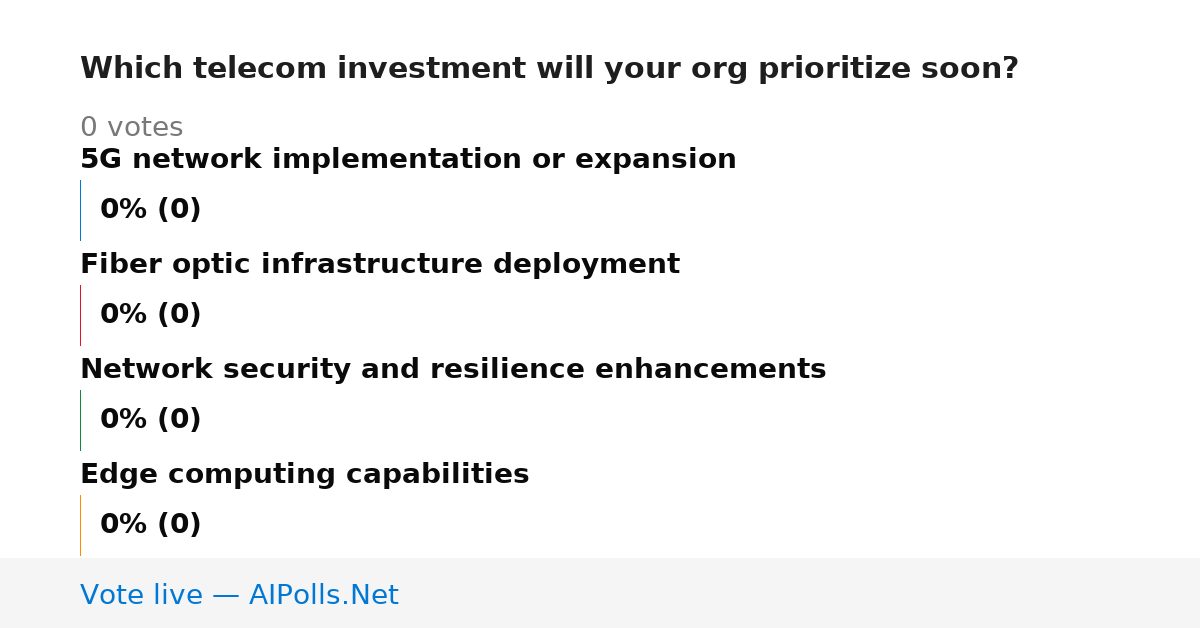 Which telecom investment will your org prioritize soon?

0 votes

5G network implementation or expansion

0% (0)

Fiber optic infrastructure deployment

0% (0)

Network security and resilience enhancements

0% (0)

Edge computing capabilities

0% (0)

Vote live — AIPolls.Net